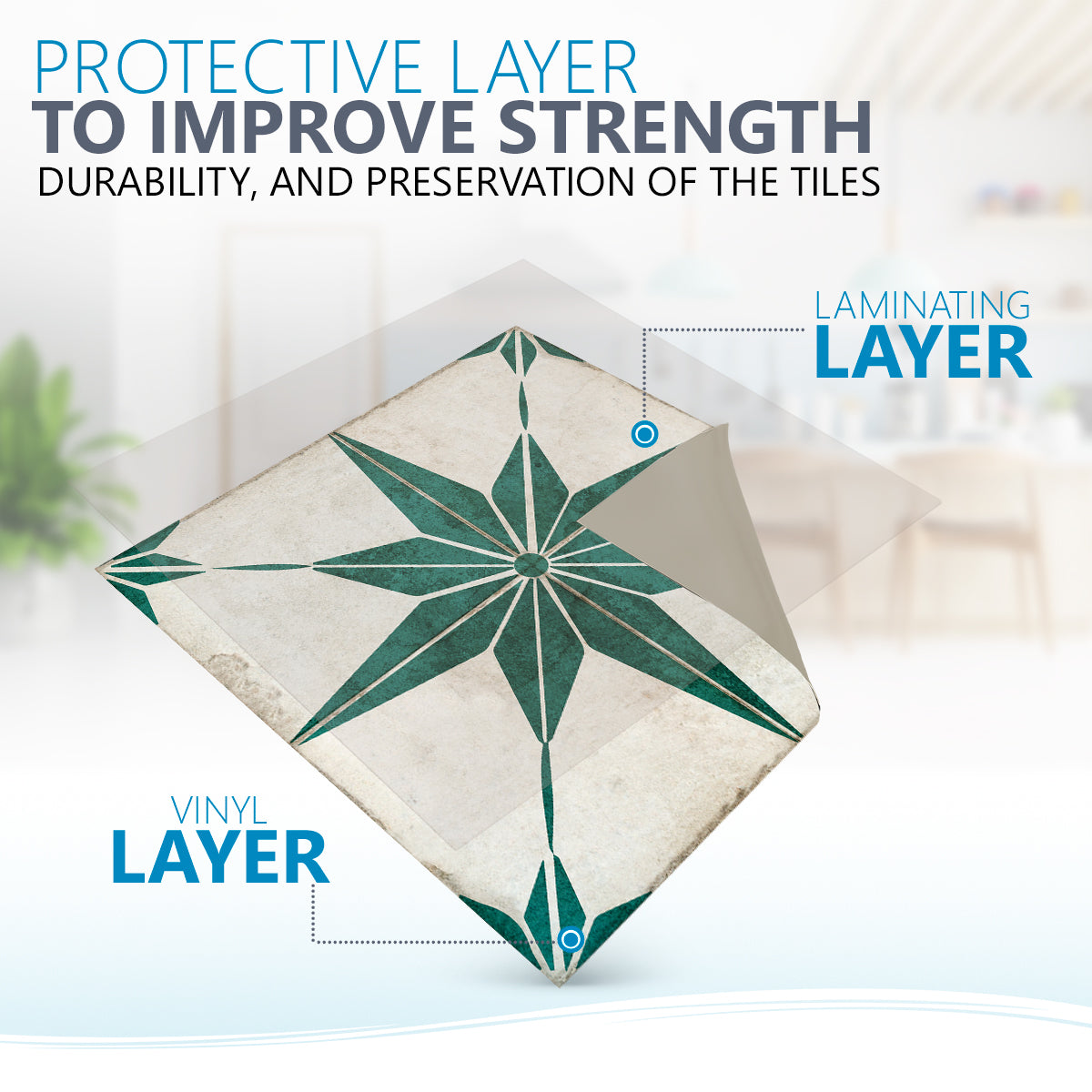 PROTECTIVE LAYER
TO IMPROVE STRENGTH
DURABILITY, AND PRESERVATION OF THE TILES

LAMINATING
LAYER

VINYL
LAYER